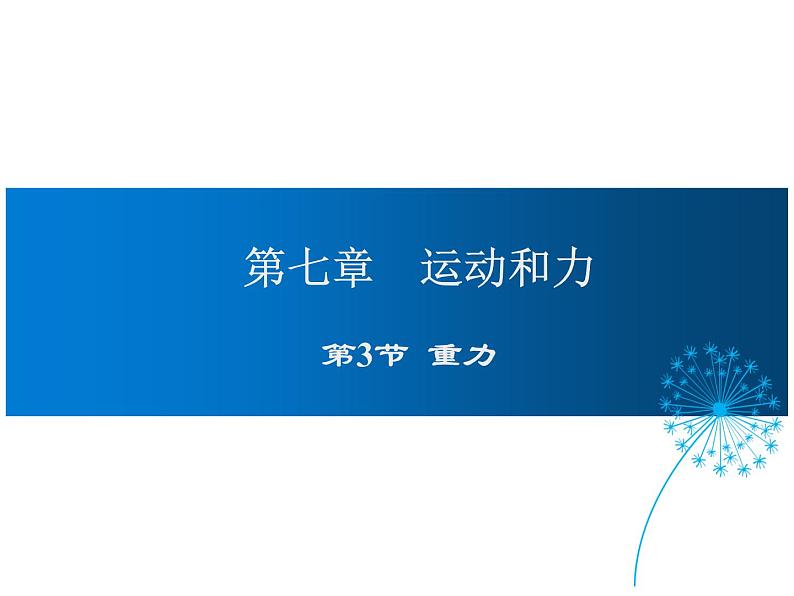 第七章　运动和力

第3节　重力